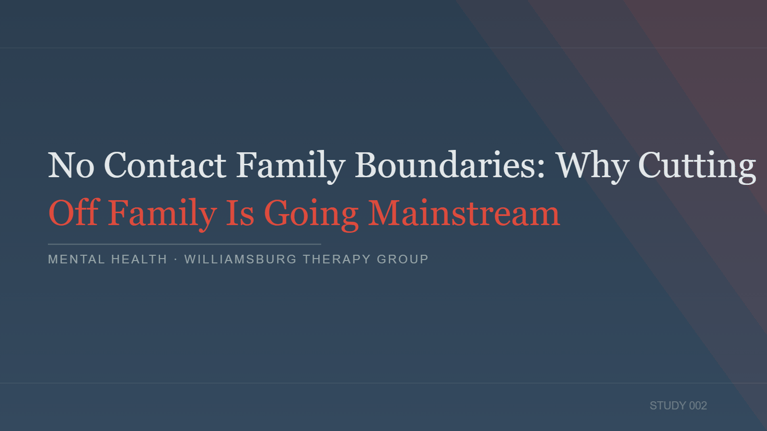 No Contact Family Boundaries: Why Cutting Off Family Is Going Mainstream

MENTAL HEALTH · WILLIAMSBURG THERAPY GROUP

STUDY 002